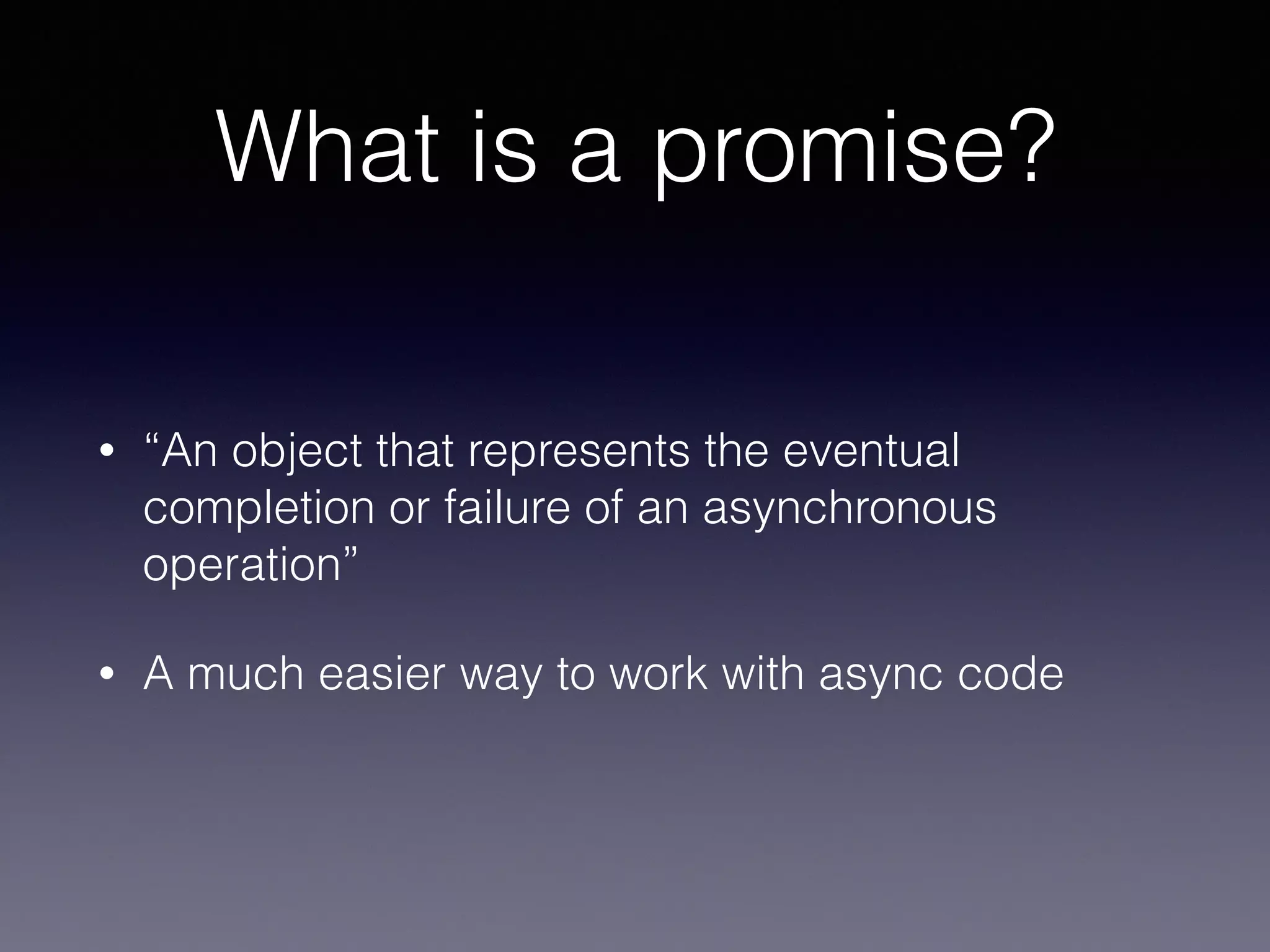 What is a promise?

• “An object that represents the eventual completion or failure of an asynchronous operation”

• A much easier way to work with async code